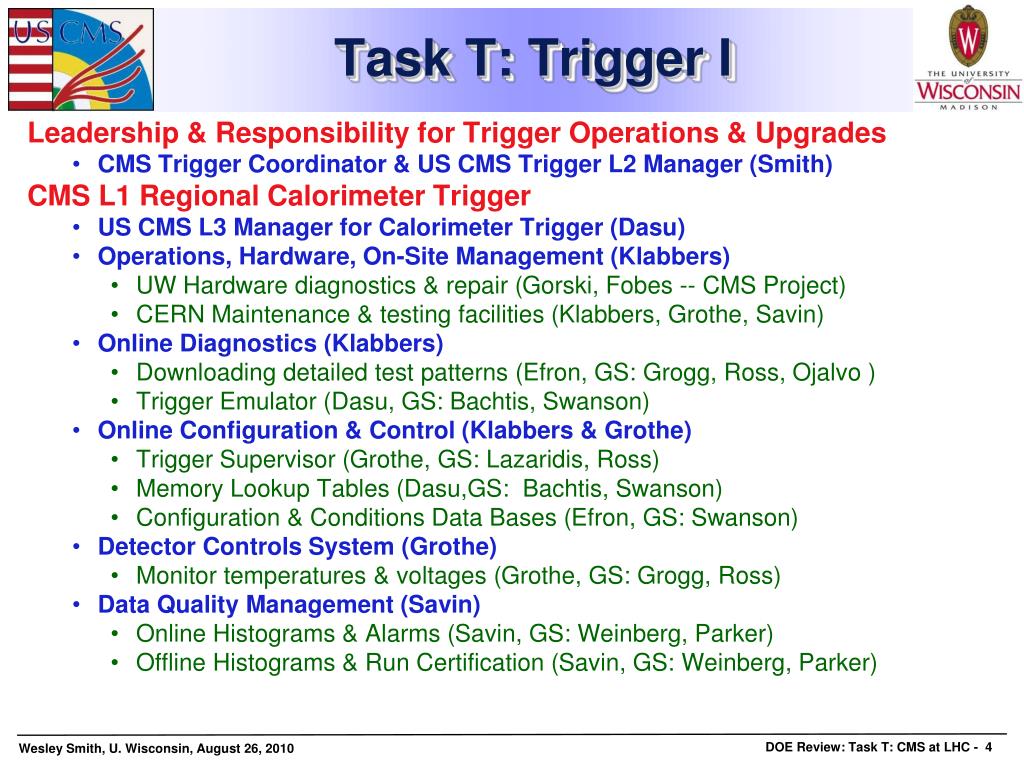 US CMS

Task T: Trigger I

THE UNIVERSITY of WISCONSIN MADISON

Leadership & Responsibility for Trigger Operations & Upgrades
• CMS Trigger Coordinator & US CMS Trigger L2 Manager (Smith)

CMS L1 Regional Calorimeter Trigger
• US CMS L3 Manager for Calorimeter Trigger (Dasu)
• Operations, Hardware, On-Site Management (Klabbers)
  • UW Hardware diagnostics & repair (Gorski, Fobes -- CMS Project)
  • CERN Maintenance & testing facilities (Klabbers, Grothe, Savin)
• Online Diagnostics (Klabbers)
  • Downloading detailed test patterns (Efron, GS: Grogg, Ross, Ojalvo )
  • Trigger Emulator (Dasu, GS: Bachtis, Swanson)
• Online Configuration & Control (Klabbers & Grothe)
  • Trigger Supervisor (Grothe, GS: Lazaridis, Ross)
  • Memory Lookup Tables (Dasu,GS: Bachtis, Swanson)
  • Configuration & Conditions Data Bases (Efron, GS: Swanson)
• Detector Controls System (Grothe)
  • Monitor temperatures & voltages (Grothe, GS: Grogg, Ross)
• Data Quality Management (Savin)
  • Online Histograms & Alarms (Savin, GS: Weinberg, Parker)
  • Offline Histograms & Run Certification (Savin, GS: Weinberg, Parker)

Wesley Smith, U. Wisconsin, August 26, 2010

DOE Review: Task T: CMS at LHC - 4